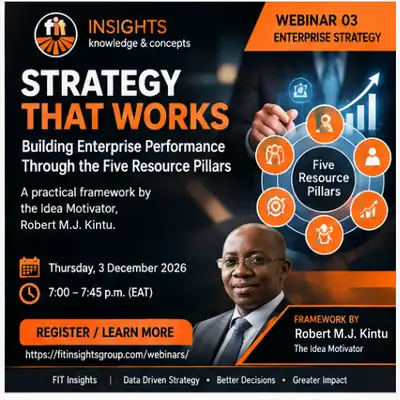 fit

INSIGHTS
knowledge & concepts

WEBINAR 03
ENTERPRISE STRATEGY

STRATEGY
THAT WORKS

Building Enterprise Performance Through the Five Resource Pillars

A practical framework by the Idea Motivator, Robert M.J. Kintu.

Five Resource Pillars

Thursday, 3 December 2026

7:00 – 7:45 p.m. (EAT)

REGISTER / LEARN MORE

https://fitinsightsgroup.com/webinars/

FRAMEWORK BY
Robert M.J. Kintu
The Idea Motivator

FIT Insights | Data Driven Strategy • Better Decisions • Greater Impact